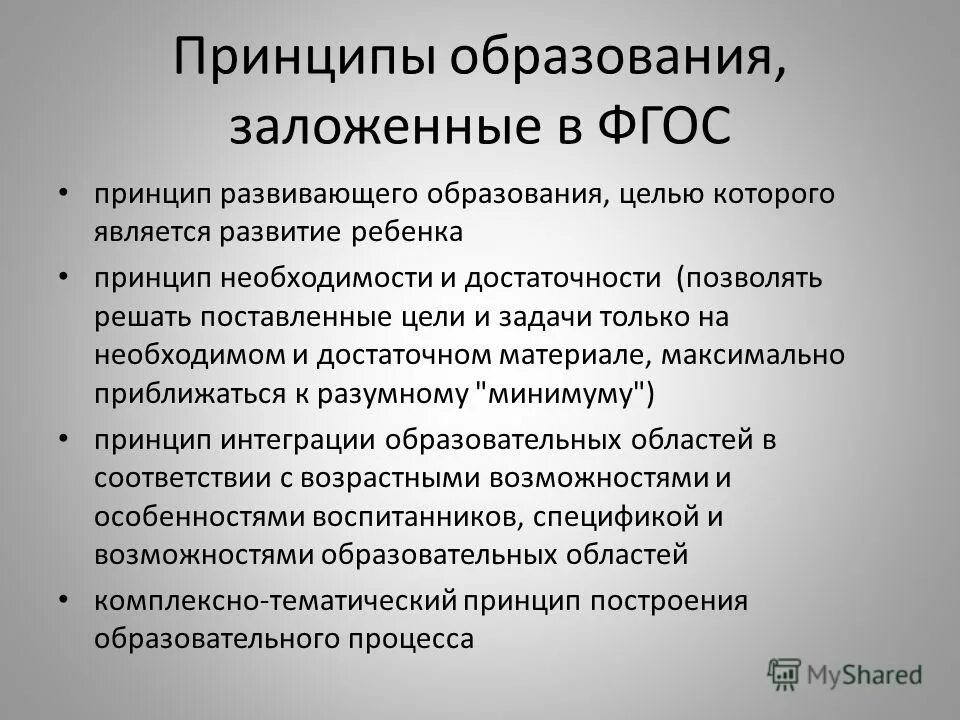 Принципы образования, заложенные в ФГОС

• принцип развивающего образования, целью которого является развитие ребенка

• принцип необходимости и достаточности (позволять решать поставленные цели и задачи только на необходимом и достаточном материале, максимально приближаться к разумному "минимуму")

• принцип интеграции образовательных областей в соответствии с возрастными возможностями и особенностями воспитанников, спецификой и возможностями образовательных областей

• комплексно-тематический принцип построения образовательного процесса

MyShared